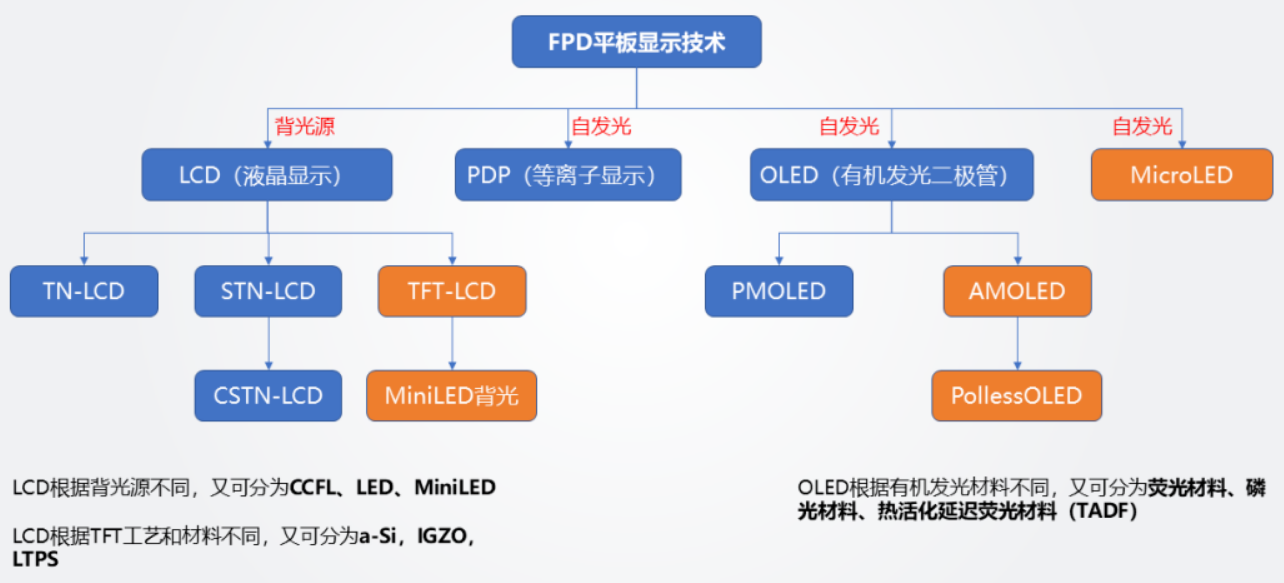 FPD平板显示技术

背光源
自发光
自发光
自发光

LCD（液晶显示）
PDP（等离子显示）
OLED（有机发光二极管）
MicroLED

TN-LCD
STN-LCD
TFT-LCD
PMOLED
AMOLED

CSTN-LCD
MiniLED背光
PollessOLED

LCD根据背光源不同，又可分为CCFL、LED、MiniLED

LCD根据TFT工艺和材料不同，又可分为a-Si，IGZO，LTPS

OLED根据有机发光材料不同，又可分为荧光材料、磷光材料、热活化延迟荧光材料（TADF）